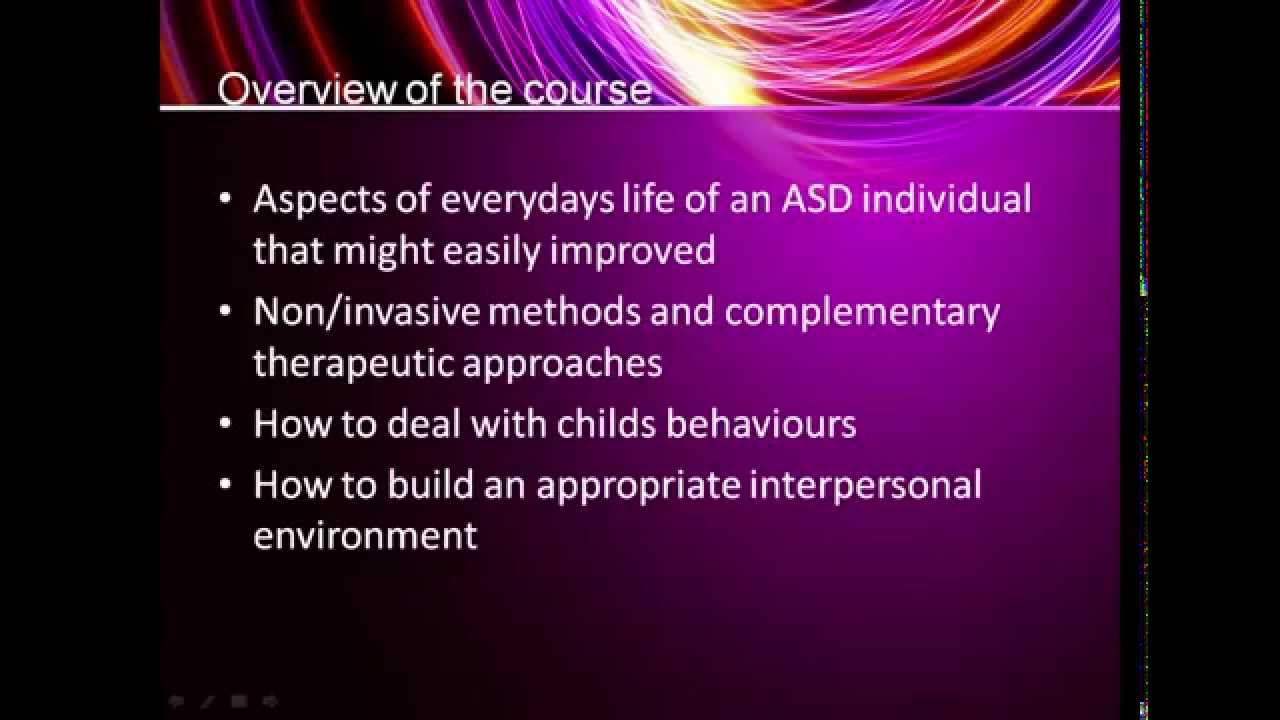 Overview of the course

• Aspects of everydays life of an ASD individual that might easily improved
• Non/invasive methods and complementary therapeutic approaches
• How to deal with childs behaviours
• How to build an appropriate interpersonal environment